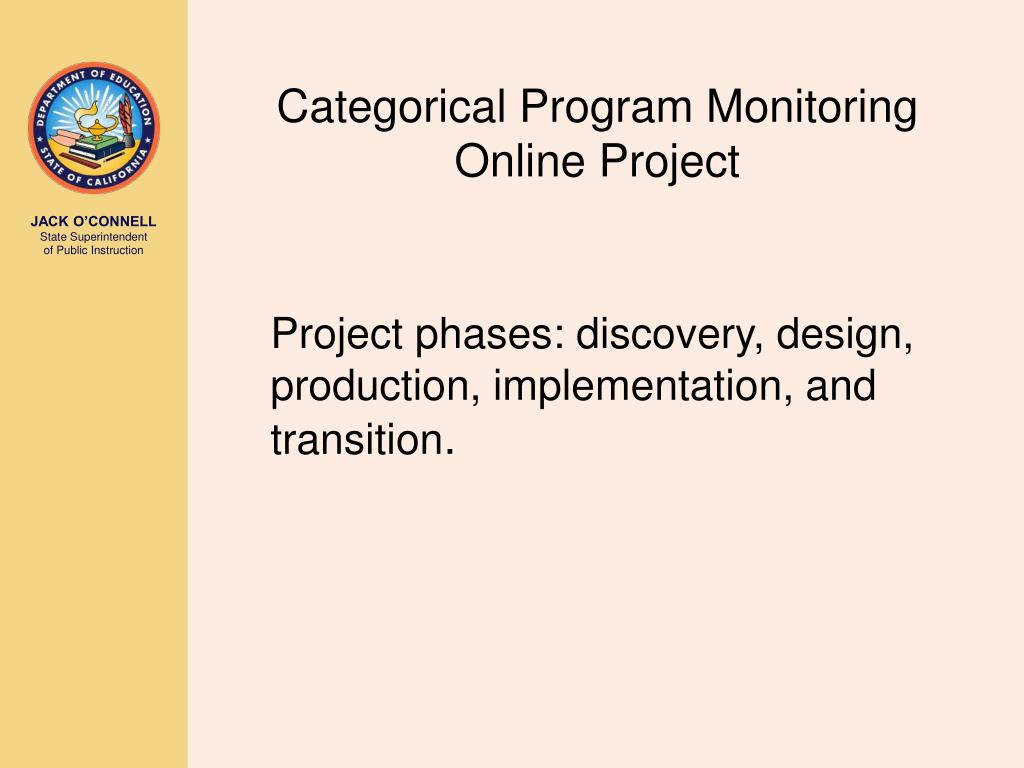 DEPARTMENT OF EDUCATION
STATE OF CALIFORNIA

JACK O'CONNELL
State Superintendent
of Public Instruction

Categorical Program Monitoring
Online Project

Project phases: discovery, design, production, implementation, and transition.